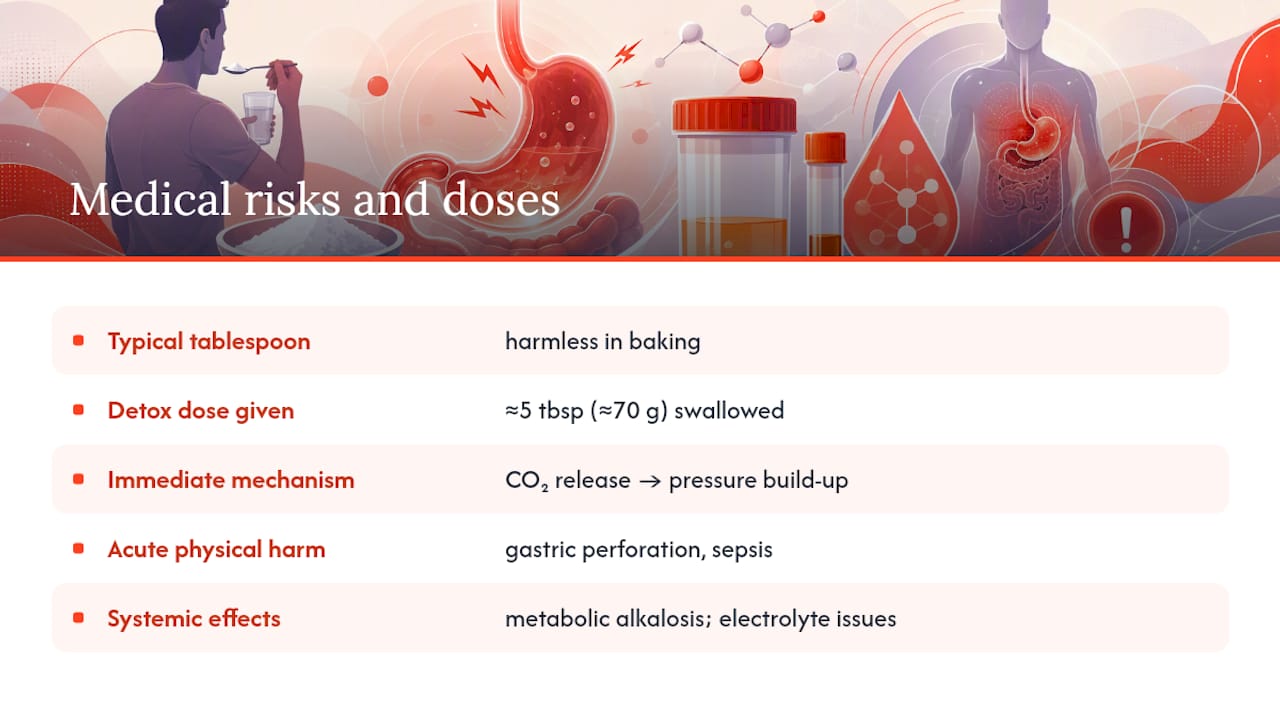 Medical risks and doses

| | |
|---|---|
| Typical tablespoon | harmless in baking |
| Detox dose given | ≈5 tbsp (≈70 g) swallowed |
| Immediate mechanism | $CO_2$ release → pressure build-up |
| Acute physical harm | gastric perforation, sepsis |
| Systemic effects | metabolic alkalosis; electrolyte issues |